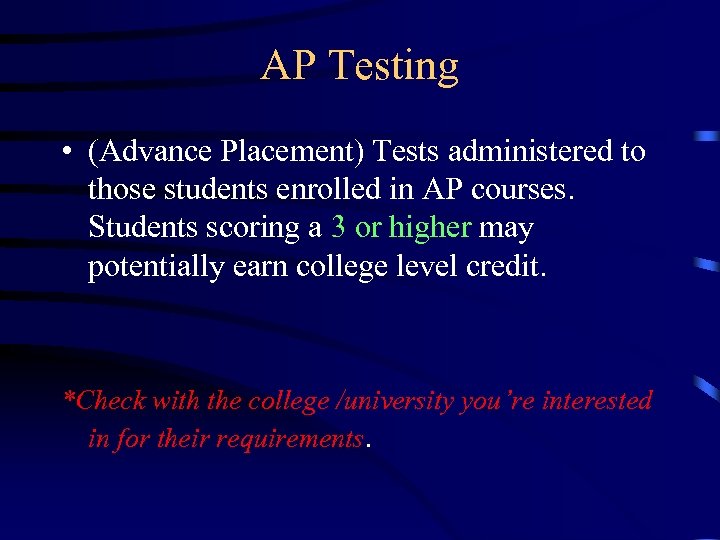 AP Testing

• (Advance Placement) Tests administered to those students enrolled in AP courses. Students scoring a 3 or higher may potentially earn college level credit.

*Check with the college /university you're interested in for their requirements.